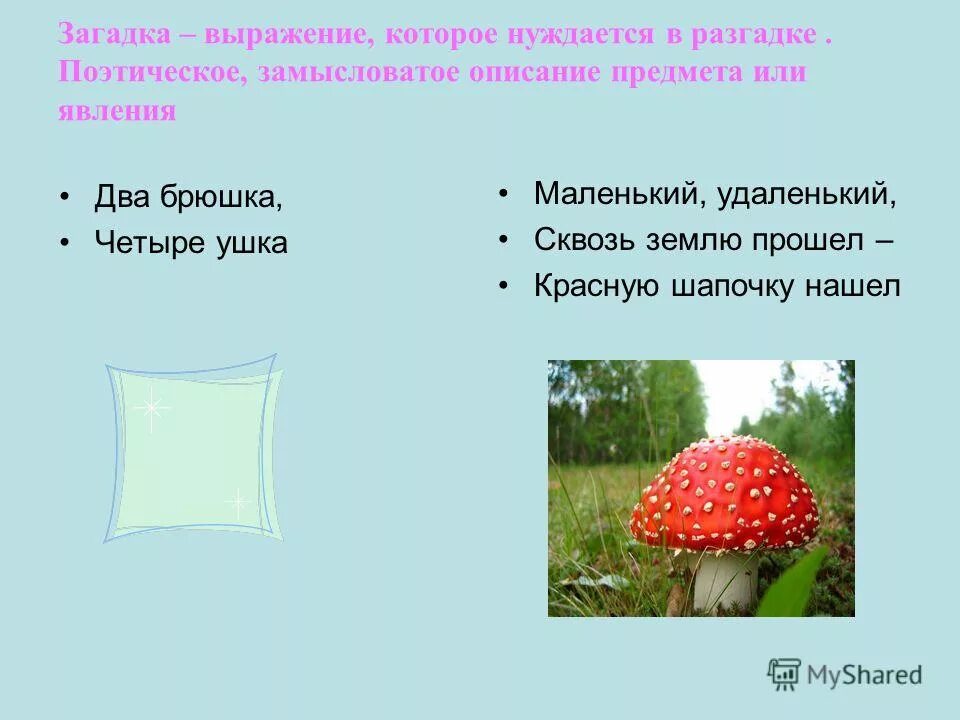 Загадка – выражение, которое нуждается в разгадке . Поэтическое, замысловатое описание предмета или явления

• Два брюшка,
• Четыре ушка

• Маленький, удаленький,
• Сквозь землю прошел –
• Красную шапочку нашел

MyShared